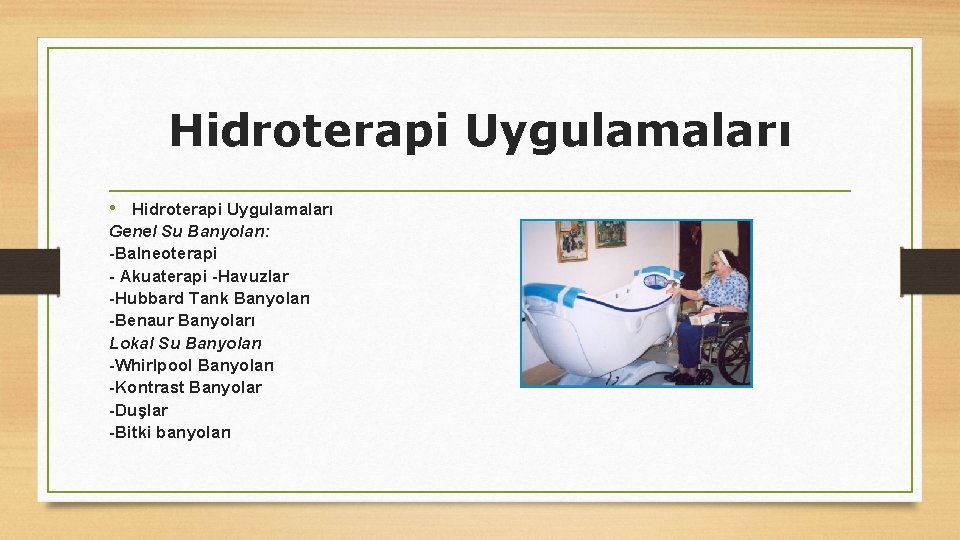 Hidroterapi Uygulamaları

• Hidroterapi Uygulamaları
Genel Su Banyoları:
-Balneoterapi
- Akuaterapi -Havuzlar
-Hubbard Tank Banyoları
-Benaur Banyoları
Lokal Su Banyoları
-Whirlpool Banyoları
-Kontrast Banyolar
-Duşlar
-Bitki banyoları